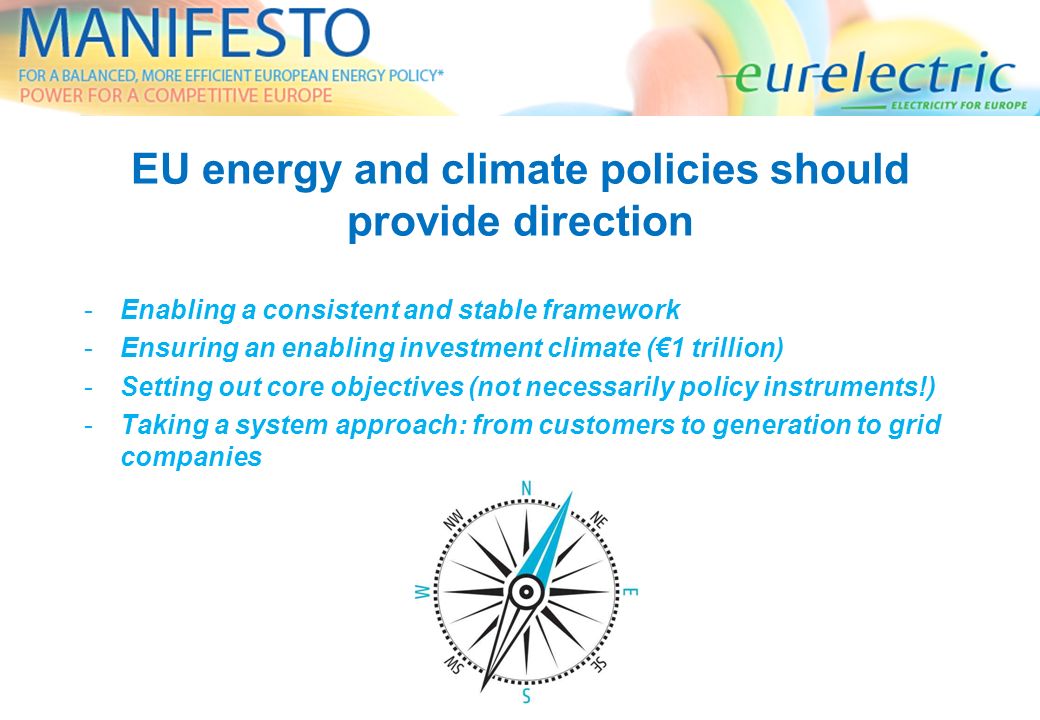 MANIFESTO
FOR A BALANCED, MORE EFFICIENT EUROPEAN ENERGY POLICY*
POWER FOR A COMPETITIVE EUROPE

eurelectric
ELECTRICITY FOR EUROPE

EU energy and climate policies should provide direction

- Enabling a consistent and stable framework
- Ensuring an enabling investment climate (€1 trillion)
- Setting out core objectives (not necessarily policy instruments!)
- Taking a system approach: from customers to generation to grid companies

N
NE
E
SE
S
SW
W
NW